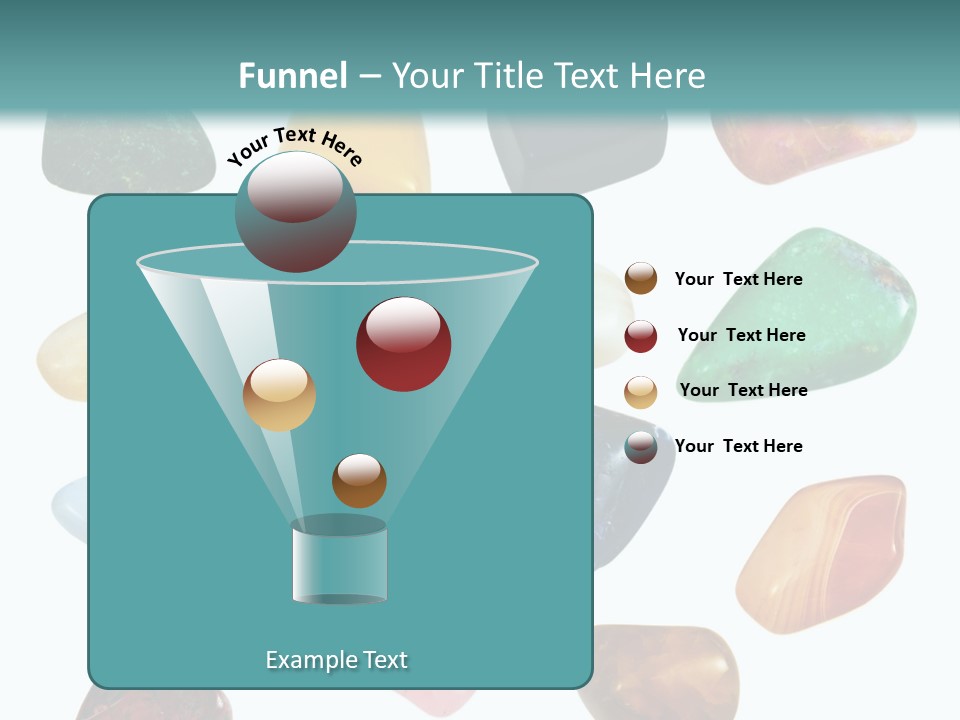 Funnel – Your Title Text Here

Your Text Here

Your Text Here

Your Text Here

Your Text Here

Your Text Here

Example Text